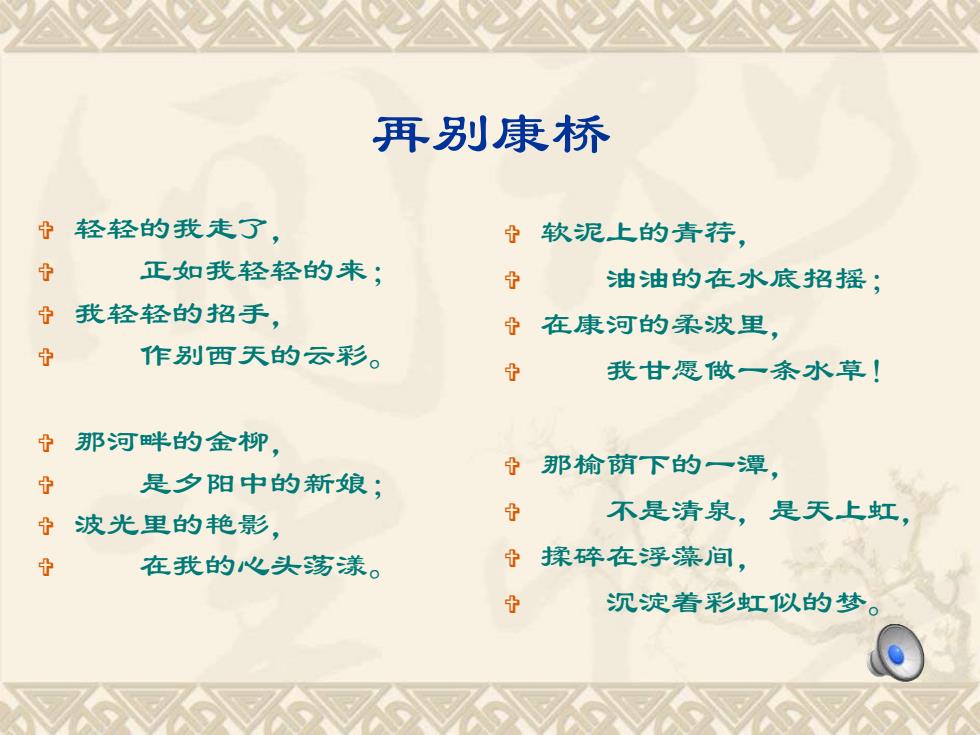 再别康桥

轻轻的我走了，
正如我轻轻的来；
我轻轻的招手，
作别西天的云彩。

那河畔的金柳，
是夕阳中的新娘；
波光里的艳影，
在我的心头荡漾。

软泥上的青荇，
油油的在水底招摇；
在康河的柔波里，
我甘愿做一条水草！

那榆荫下的一潭，
不是清泉，是天上虹，
揉碎在浮藻间，
沉淀着彩虹似的梦。